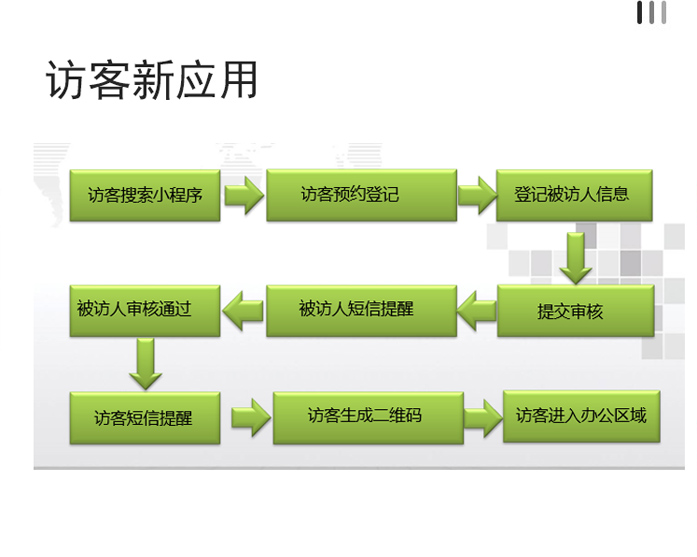 访客新应用

访客搜索小程序

访客预约登记

登记被访人信息

提交审核

被访人短信提醒

被访人审核通过

访客短信提醒

访客生成二维码

访客进入办公区域